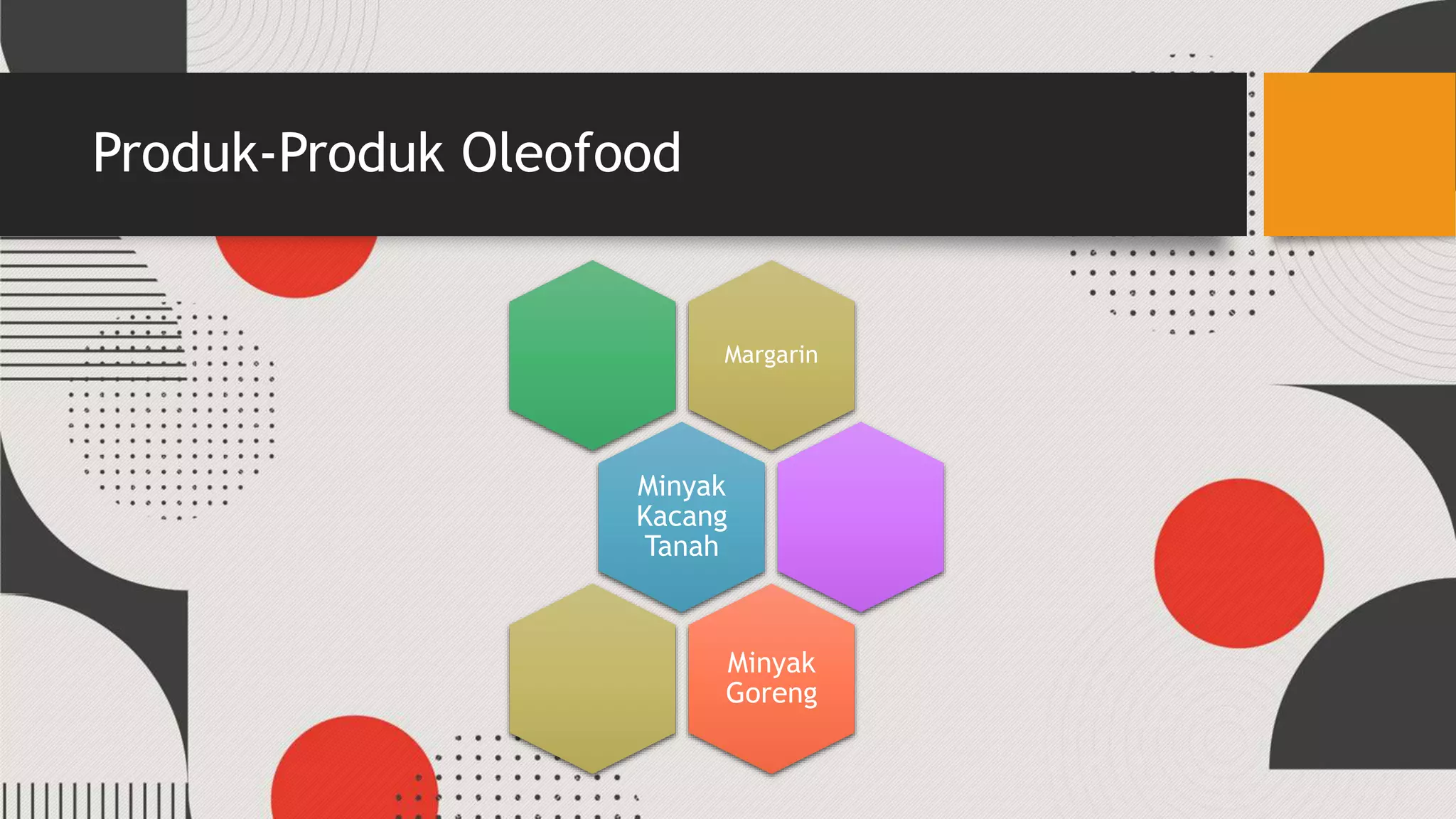 Produk-Produk Oleofood

Margarin

Minyak Kacang Tanah

Minyak Goreng